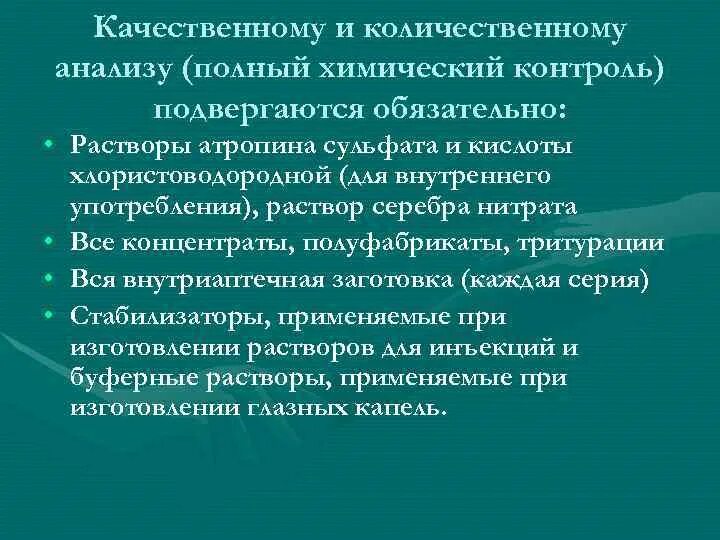 Качественному и количественному анализу (полный химический контроль) подвергаются обязательно:

• Растворы атропина сульфата и кислоты хлористоводородной (для внутреннего употребления), раствор серебра нитрата
• Все концентраты, полуфабрикаты, тритурации
• Вся внутриаптечная заготовка (каждая серия)
• Стабилизаторы, применяемые при изготовлении растворов для инъекций и буферные растворы, применяемые при изготовлении глазных капель.